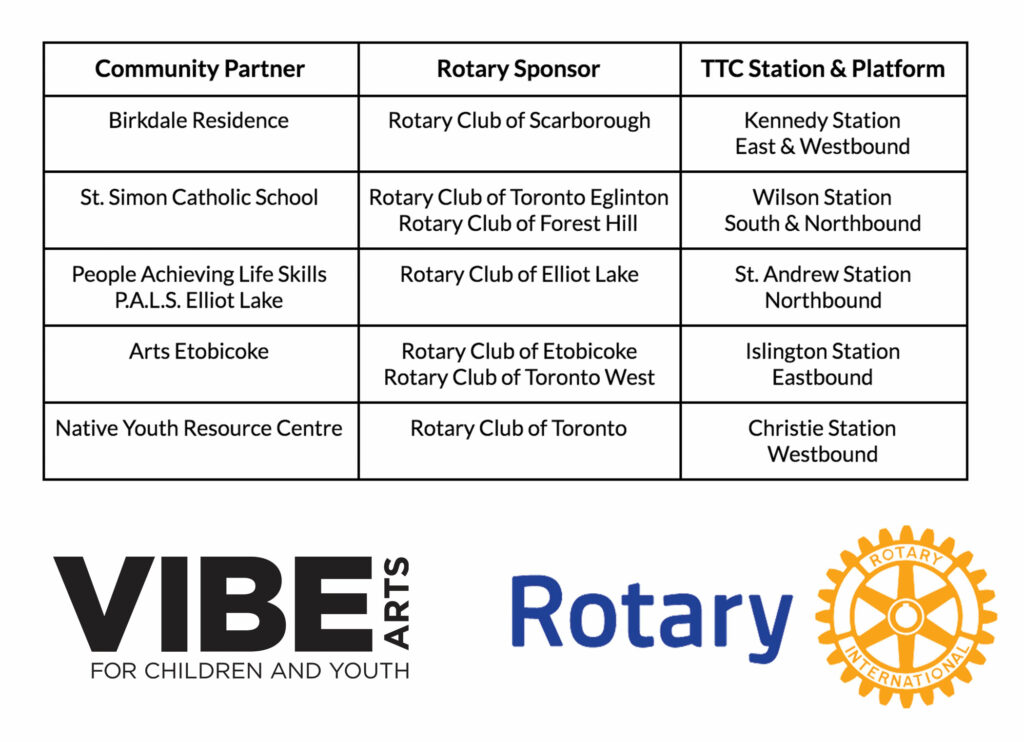 | Community Partner | Rotary Sponsor | TTC Station & Platform |
|---|---|---|
| Birkdale Residence | Rotary Club of Scarborough | Kennedy Station East & Westbound |
| St. Simon Catholic School | Rotary Club of Toronto Eglinton Rotary Club of Forest Hill | Wilson Station South & Northbound |
| People Achieving Life Skills P.A.L.S. Elliot Lake | Rotary Club of Elliot Lake | St. Andrew Station Northbound |
| Arts Etobicoke | Rotary Club of Etobicoke Rotary Club of Toronto West | Islington Station Eastbound |
| Native Youth Resource Centre | Rotary Club of Toronto | Christie Station Westbound |

VIBE ARTS
FOR CHILDREN AND YOUTH

Rotary
ROTARY INTERNATIONAL